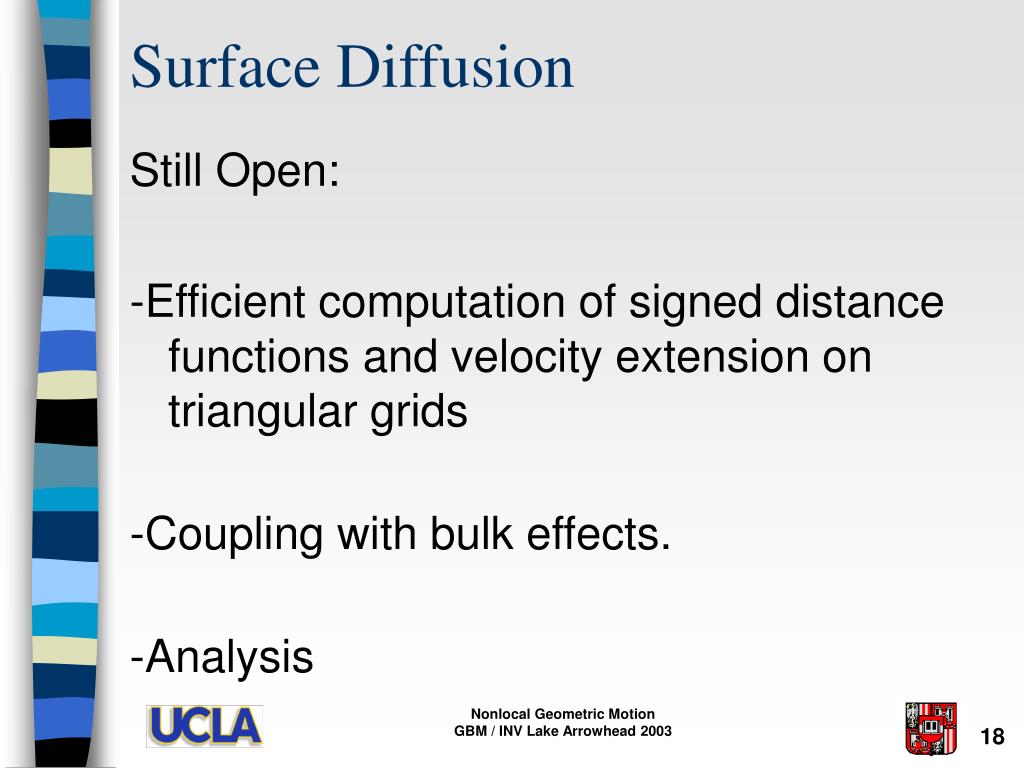 Surface Diffusion

Still Open:

-Efficient computation of signed distance functions and velocity extension on triangular grids

-Coupling with bulk effects.

-Analysis

UCLA

Nonlocal Geometric Motion
GBM / INV Lake Arrowhead 2003

18